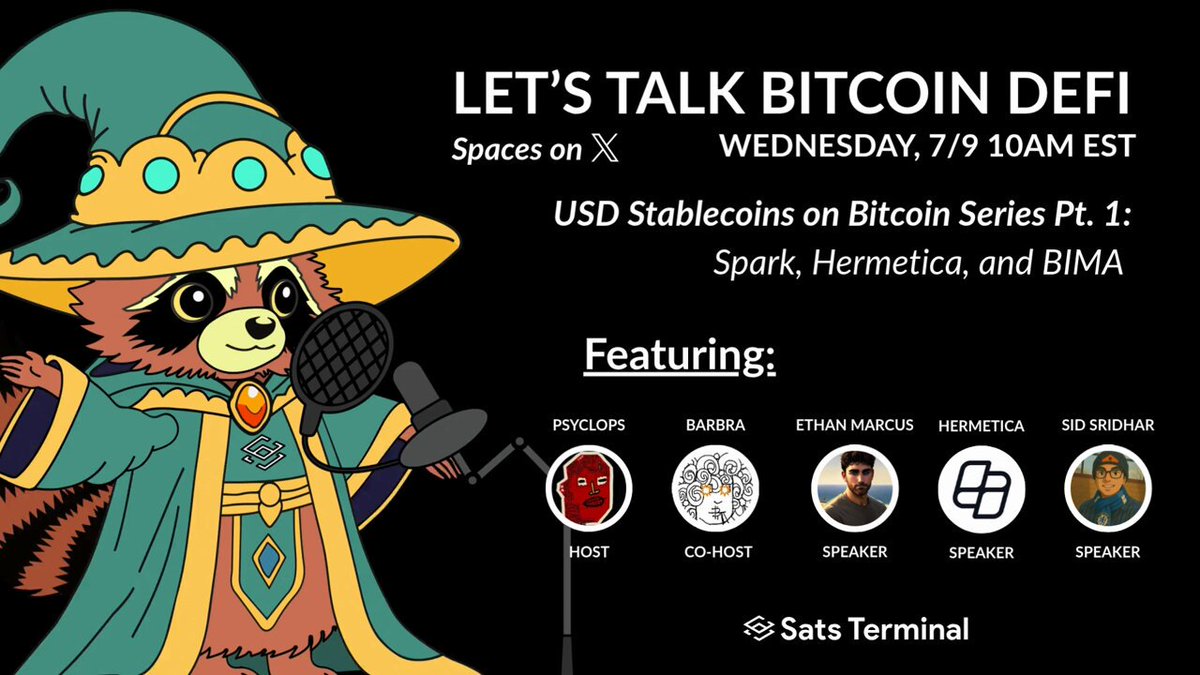 LET'S TALK BITCOIN DEFI

Spaces on 𝕏

WEDNESDAY, 7/9 10AM EST

USD Stablecoins on Bitcoin Series Pt. 1:
Spark, Hermetica, and BIMA

Featuring:

PSYCLOPS
HOST

BARBRA
CO-HOST

ETHAN MARCUS
SPEAKER

HERMETICA
SPEAKER

SID SRIDHAR
SPEAKER

Sats Terminal